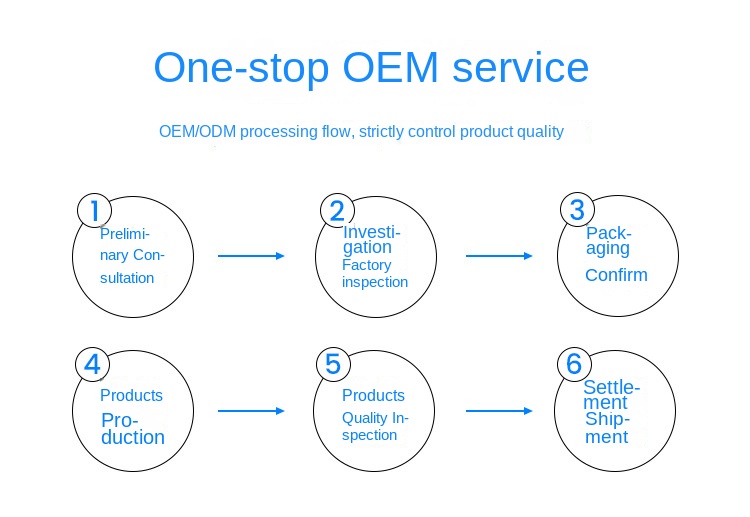 One-stop OEM service

OEM/ODM processing flow, strictly control product quality

1
Preliminary Consultation

2
Investigation Factory inspection

3
Packaging Confirm

4
Products Production

5
Products Quality Inspection

6
Settlement Shipment